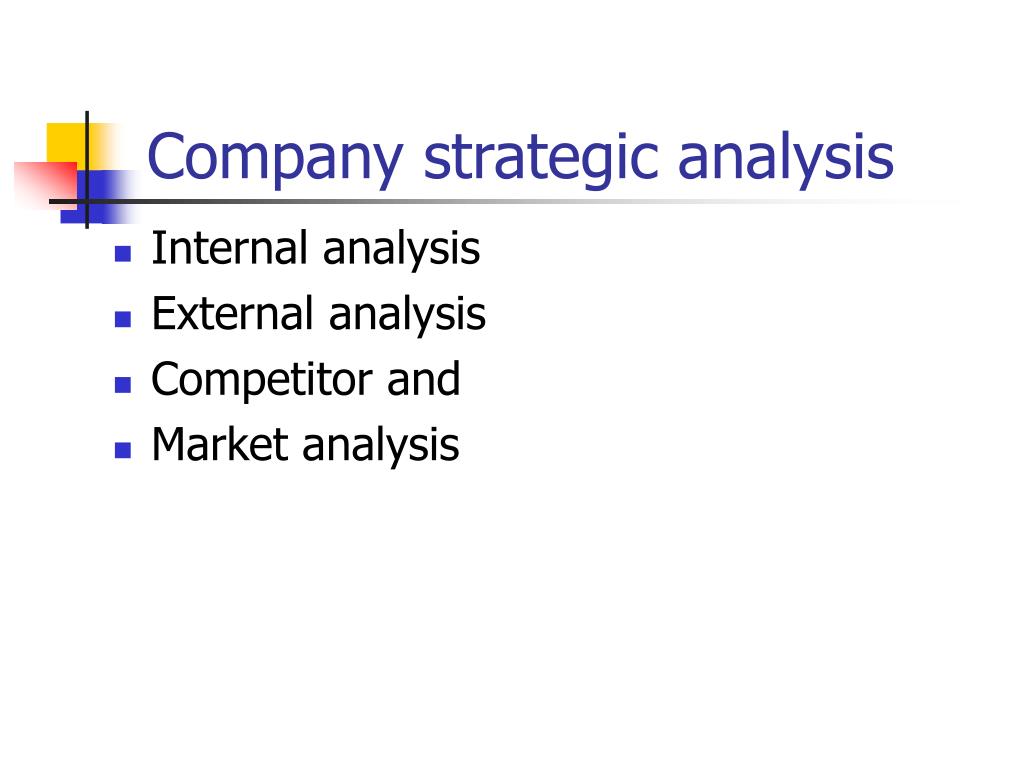 Company strategic analysis

- Internal analysis
- External analysis
- Competitor and
- Market analysis